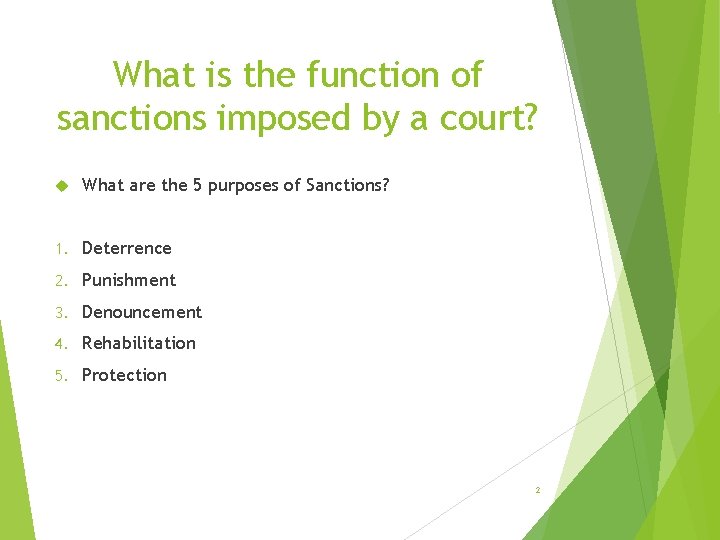 What is the function of sanctions imposed by a court?

What are the 5 purposes of Sanctions?

1. Deterrence
2. Punishment
3. Denouncement
4. Rehabilitation
5. Protection

2